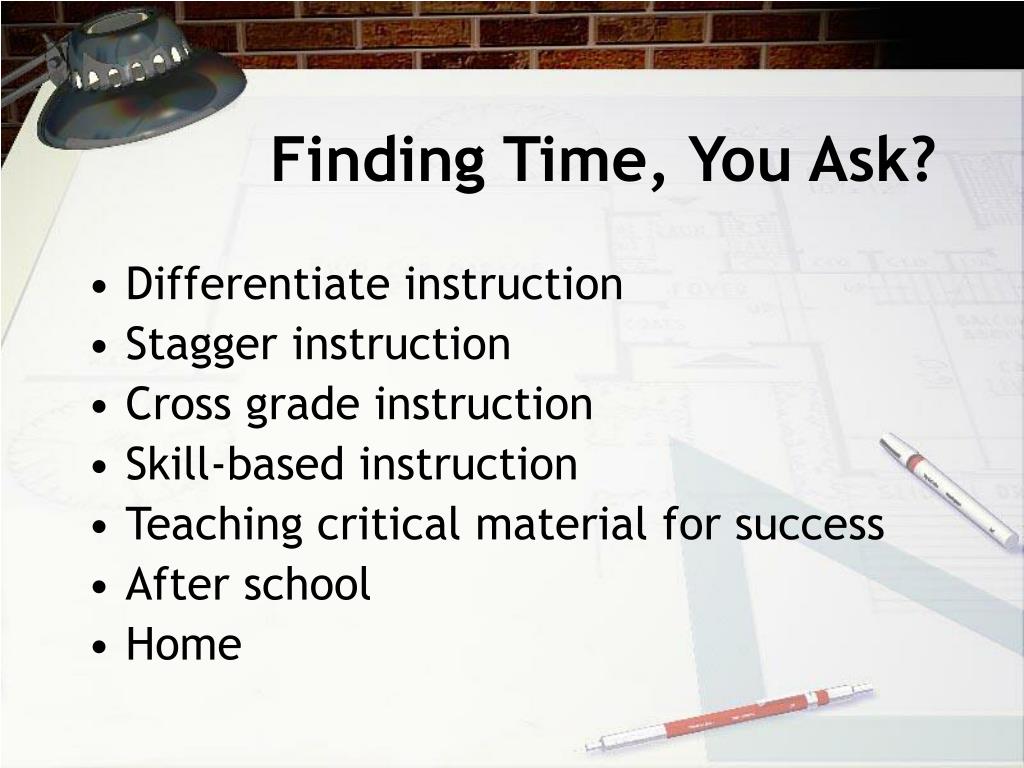 Finding Time, You Ask?

• Differentiate instruction
• Stagger instruction
• Cross grade instruction
• Skill-based instruction
• Teaching critical material for success
• After school
• Home